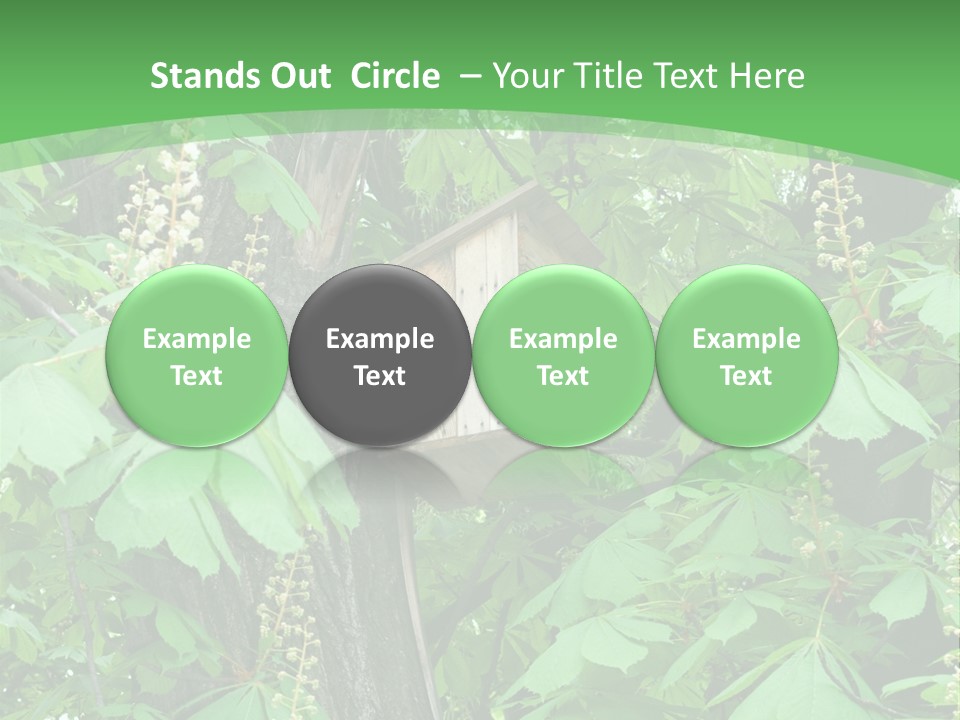 Stands Out Circle – Your Title Text Here

Example Text

Example Text

Example Text

Example Text